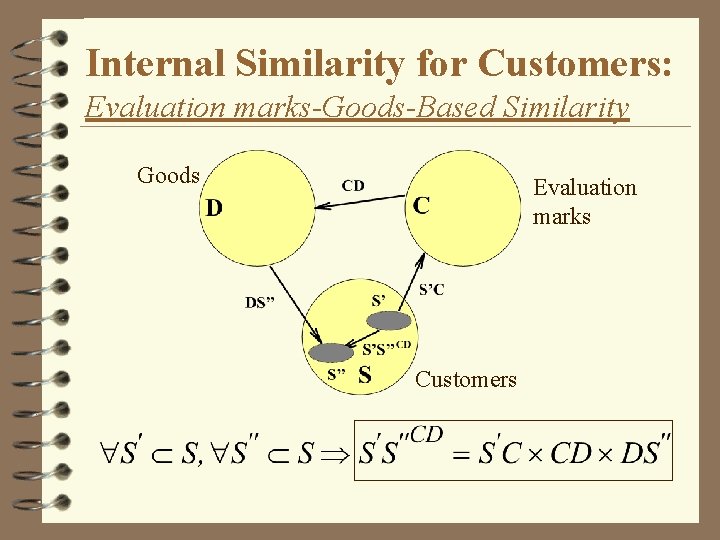 Internal Similarity for Customers:
Evaluation marks-Goods-Based Similarity

Goods
D
CD
C
Evaluation marks
DS"
S'C
S'
S'S"$^{CD}$
S"
S
Customers

$\forall S' \subset S, \forall S'' \subset S \Rightarrow S'S''^{CD} = S'C \times CD \times DS''$